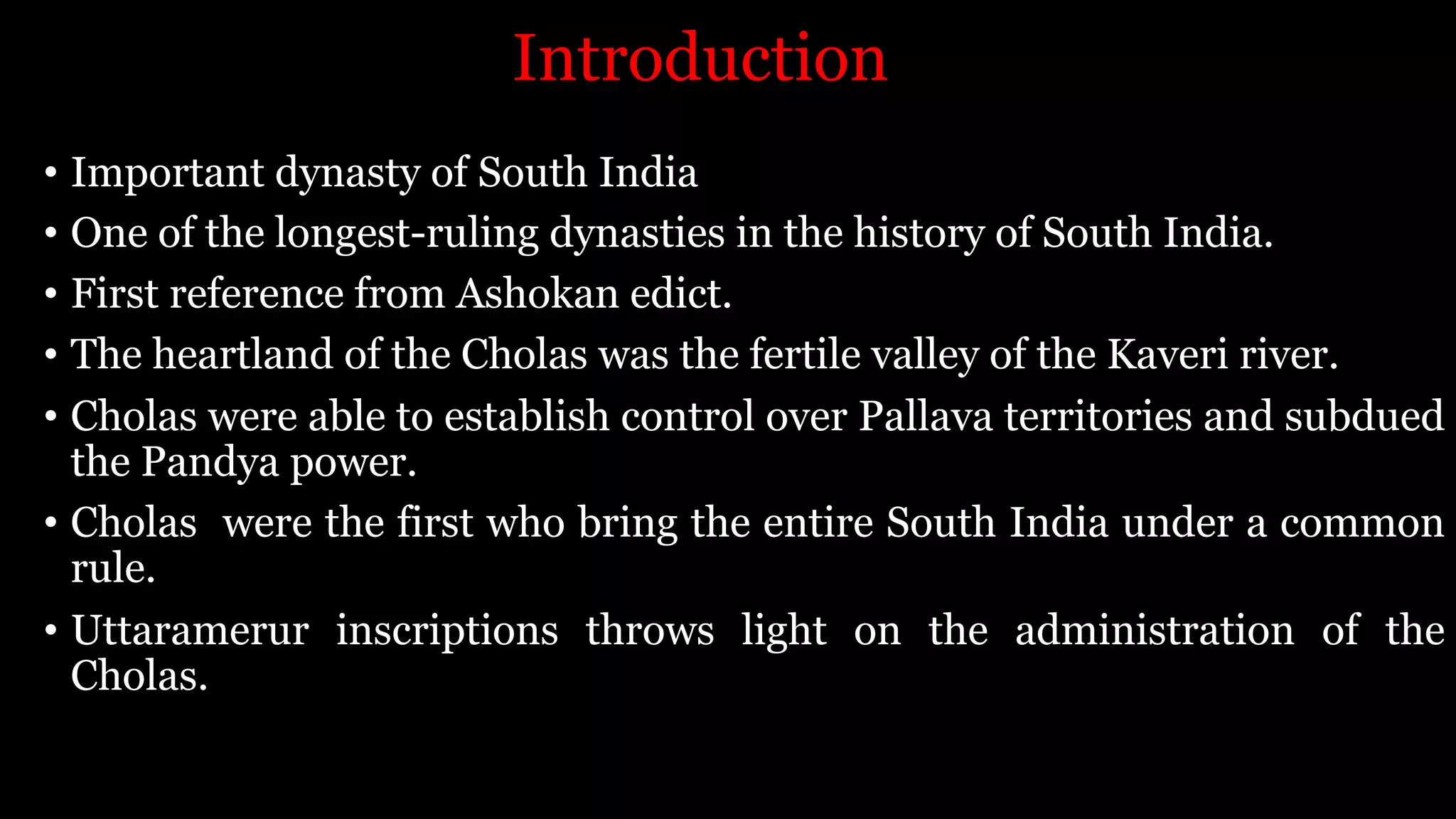 Introduction

• Important dynasty of South India
• One of the longest-ruling dynasties in the history of South India.
• First reference from Ashokan edict.
• The heartland of the Cholas was the fertile valley of the Kaveri river.
• Cholas were able to establish control over Pallava territories and subdued the Pandya power.
• Cholas were the first who bring the entire South India under a common rule.
• Uttaramerur inscriptions throws light on the administration of the Cholas.